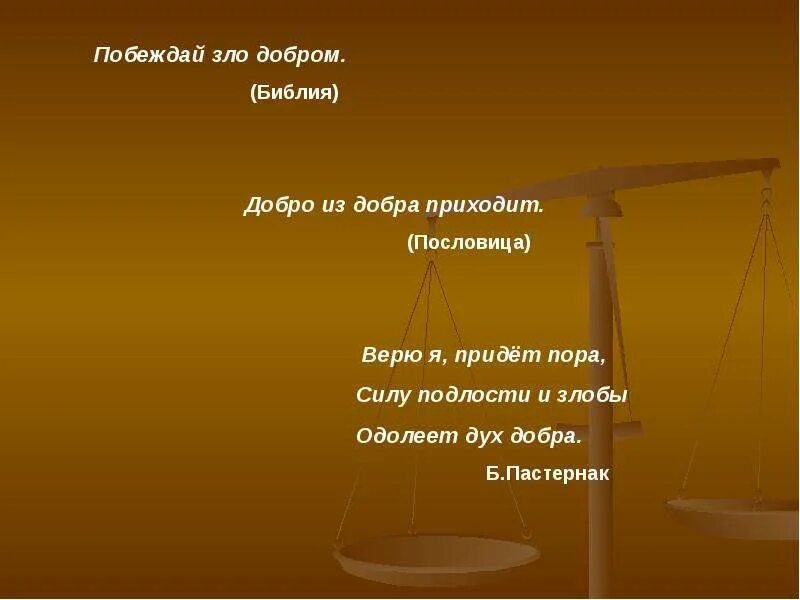 Побеждай зло добром.
(Библия)

Добро из добра приходит.
(Пословица)

Верю я, придёт пора,
Силу подлости и злобы
Одолеет дух добра.
Б.Пастернак